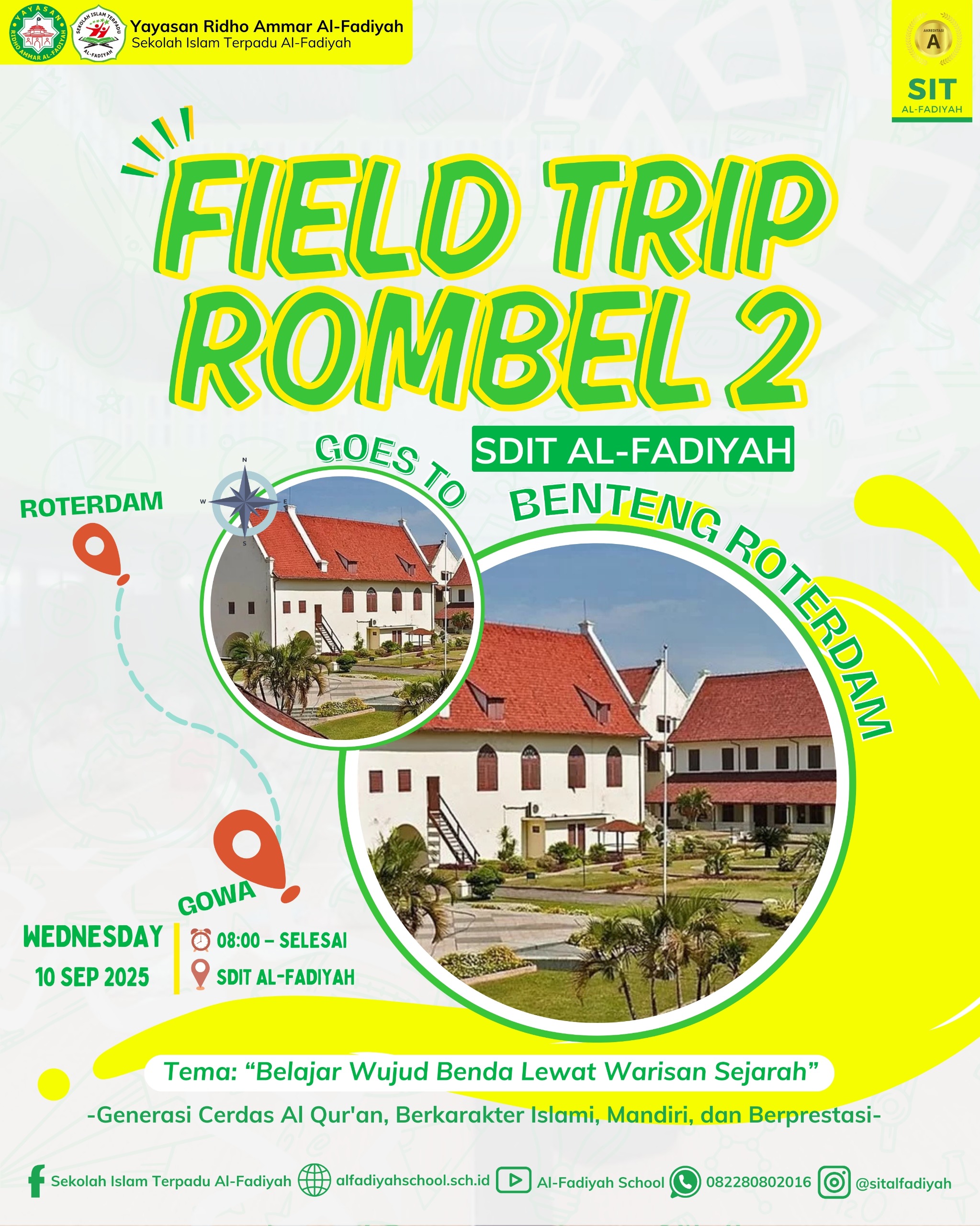 YAYASAN RIDHO AMMAR AL-FADIYAH
SEKOLAH ISLAM TERPADU AL-FADIYAH
Yayasan Ridho Ammar Al-Fadiyah
Sekolah Islam Terpadu Al-Fadiyah

AKREDITASI
A
SIT
AL-FADIYAH

FIELD TRIP
ROMBEL 2

SDIT AL-FADIYAH

GOES TO
BENTENG ROTERDAM

ROTERDAM

N
W
E
S

GOWA

WEDNESDAY
10 SEP 2025

08:00 – SELESAI
SDIT AL-FADIYAH

Tema: “Belajar Wujud Benda Lewat Warisan Sejarah”

-Generasi Cerdas Al Qur'an, Berkarakter Islami, Mandiri, dan Berprestasi-

Sekolah Islam Terpadu Al-Fadiyah
alfadiyahschool.sch.id
Al-Fadiyah School
082280802016
@sitalfadiyah